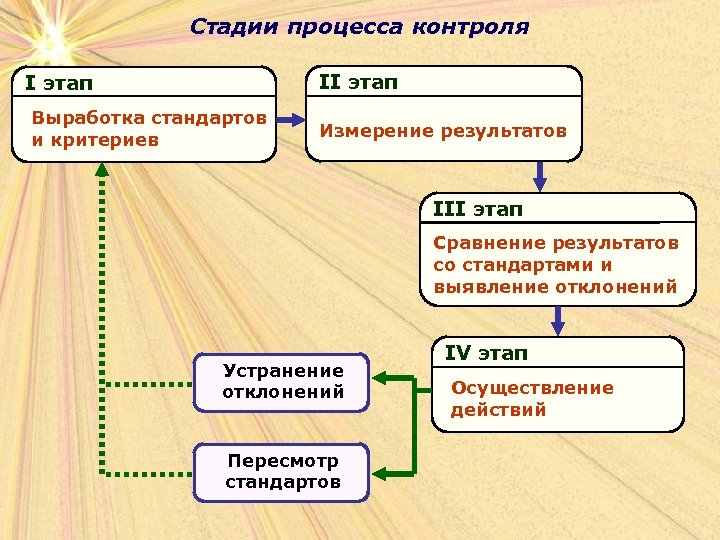 Стадии процесса контроля

I этап

Выработка стандартов и критериев

II этап

Измерение результатов

III этап

Сравнение результатов со стандартами и выявление отклонений

IV этап

Осуществление действий

Устранение отклонений

Пересмотр стандартов